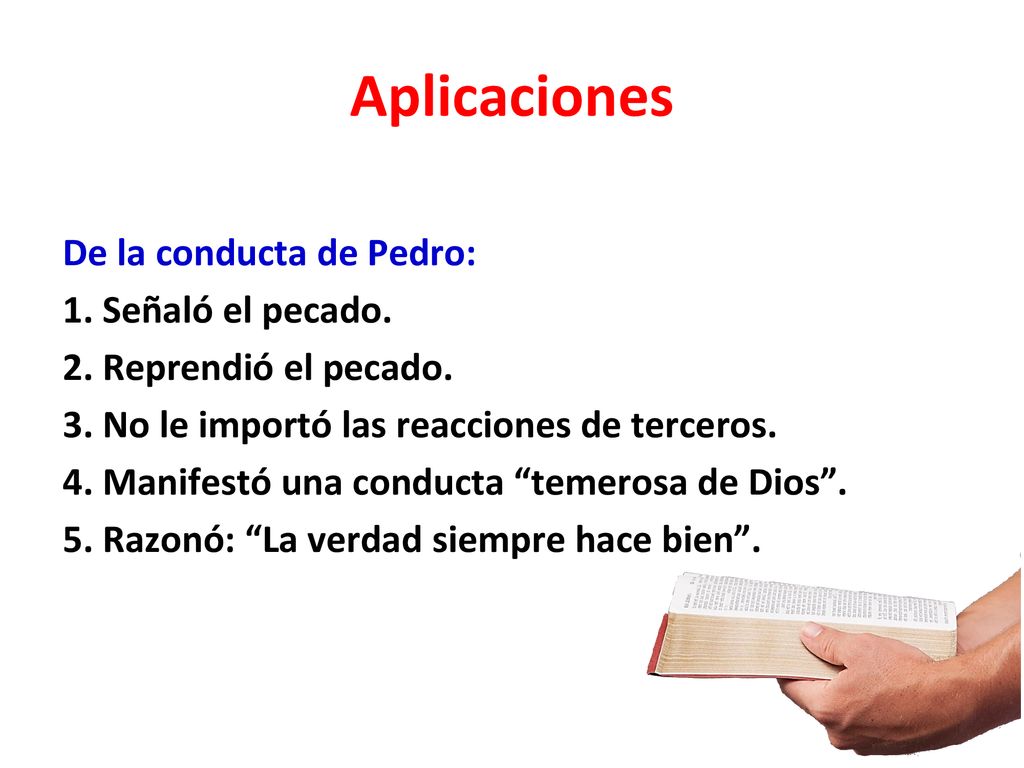 Aplicaciones

De la conducta de Pedro:
1. Señaló el pecado.
2. Reprendió el pecado.
3. No le importó las reacciones de terceros.
4. Manifestó una conducta “temerosa de Dios”.
5. Razonó: “La verdad siempre hace bien”.